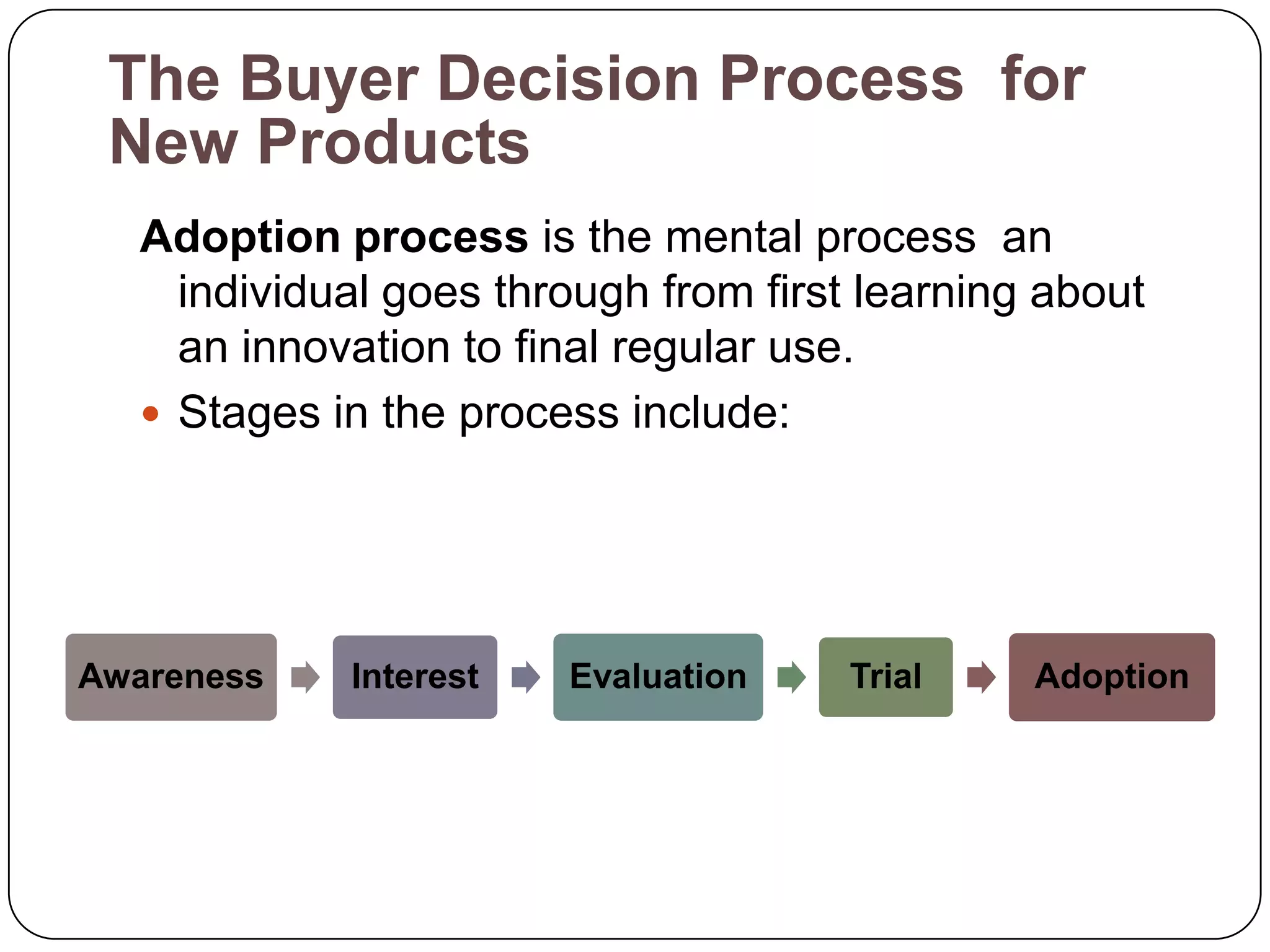 The Buyer Decision Process for New Products

Adoption process is the mental process an individual goes through from first learning about an innovation to final regular use.

• Stages in the process include:

Awareness
Interest
Evaluation
Trial
Adoption